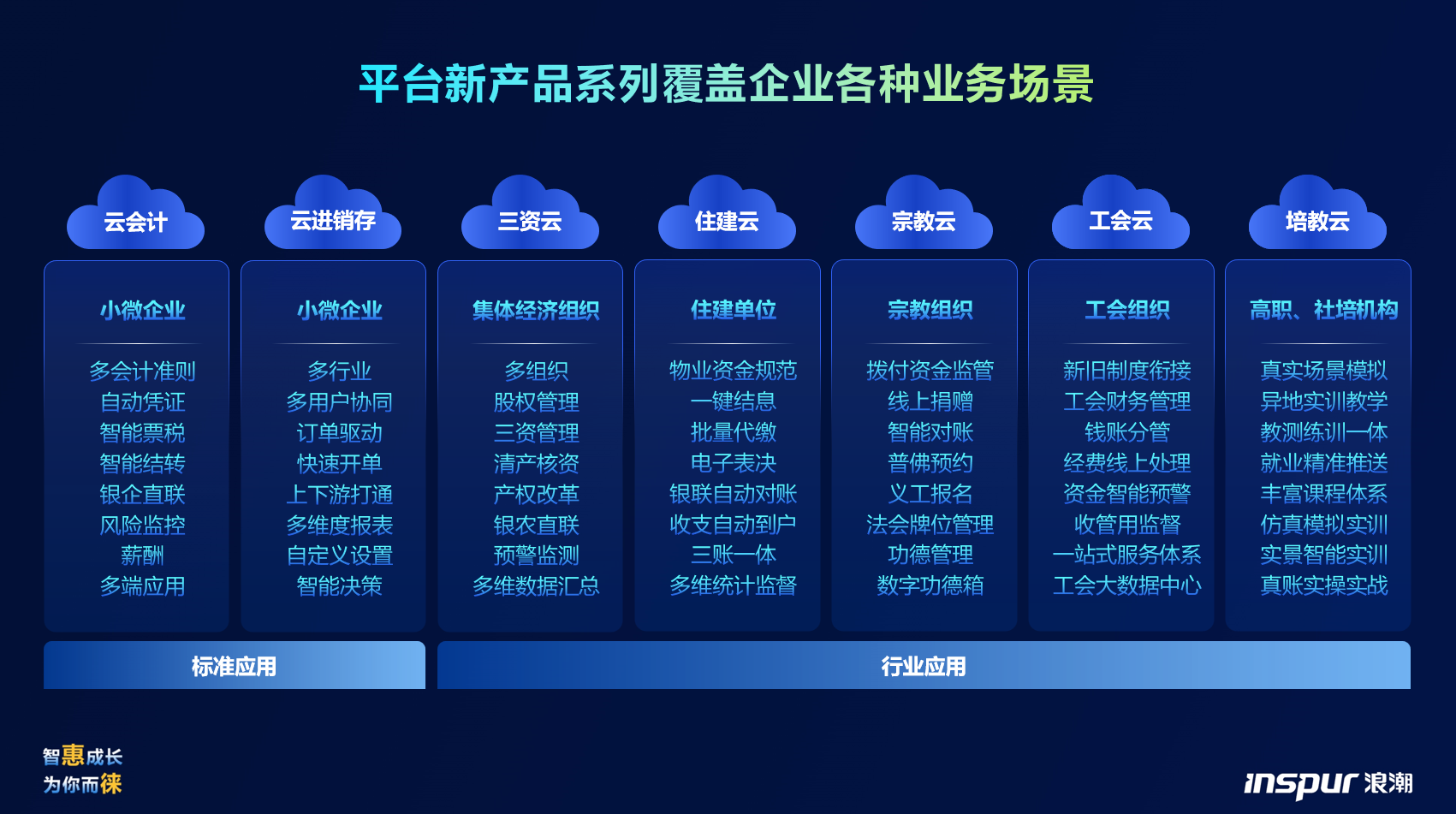 平台新产品系列覆盖企业各种业务场景

云会计

小微企业

多会计准则
自动凭证
智能票税
智能结转
银企直联
风险监控
薪酬
多端应用

云进销存

小微企业

多行业
多用户协同
订单驱动
快速开单
上下游打通
多维度报表
自定义设置
智能决策

三资云

集体经济组织

多组织
股权管理
三资管理
清产核资
产权改革
银农直联
预警监测
多维数据汇总

住建云

住建单位

物业资金规范
一键结息
批量代缴
电子表决
银联自动对账
收支自动到户
三账一体
多维统计监督

宗教云

宗教组织

拨付资金监管
线上捐赠
智能对账
普佛预约
义工报名
法会牌位管理
功德管理
数字功德箱

工会云

工会组织

新旧制度衔接
工会财务管理
钱账分管
经费线上处理
资金智能预警
收管用监督
一站式服务体系
工会大数据中心

培教云

高职、社培机构

真实场景模拟
异地实训教学
教测练训一体
就业精准推送
丰富课程体系
仿真模拟实训
实景智能实训
真账实操实战

标准应用

行业应用

智惠成长
为你而徕

inspur 浪潮